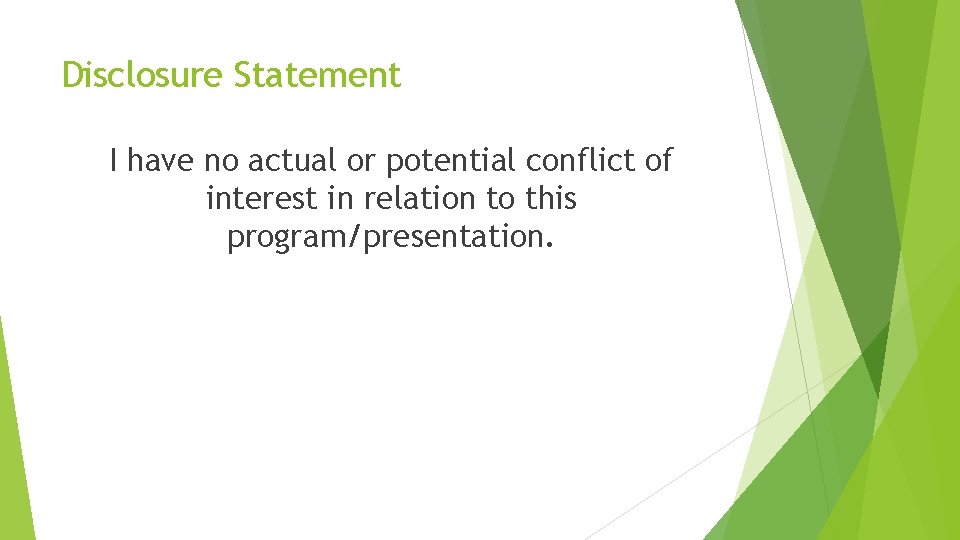 Disclosure Statement

I have no actual or potential conflict of interest in relation to this program/presentation.